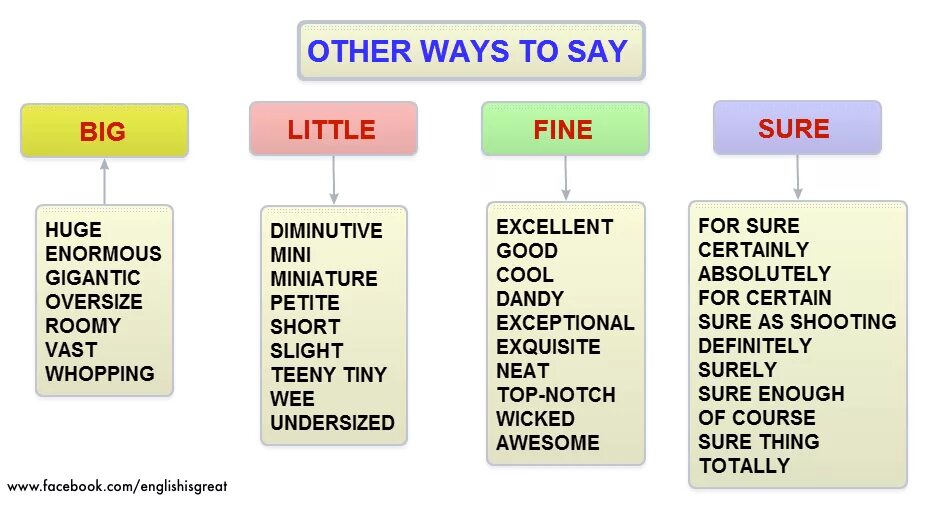 OTHER WAYS TO SAY

BIG

HUGE
ENORMOUS
GIGANTIC
OVERSIZE
ROOMY
VAST
WHOPPING

LITTLE

DIMINUTIVE
MINI
MINIATURE
PETITE
SHORT
SLIGHT
TEENY TINY
WEE
UNDERSIZED

FINE

EXCELLENT
GOOD
COOL
DANDY
EXCEPTIONAL
EXQUISITE
NEAT
TOP-NOTCH
WICKED
AWESOME

SURE

FOR SURE
CERTAINLY
ABSOLUTELY
FOR CERTAIN
SURE AS SHOOTING
DEFINITELY
SURELY
SURE ENOUGH
OF COURSE
SURE THING
TOTALLY

www.facebook.com/englishisgreat